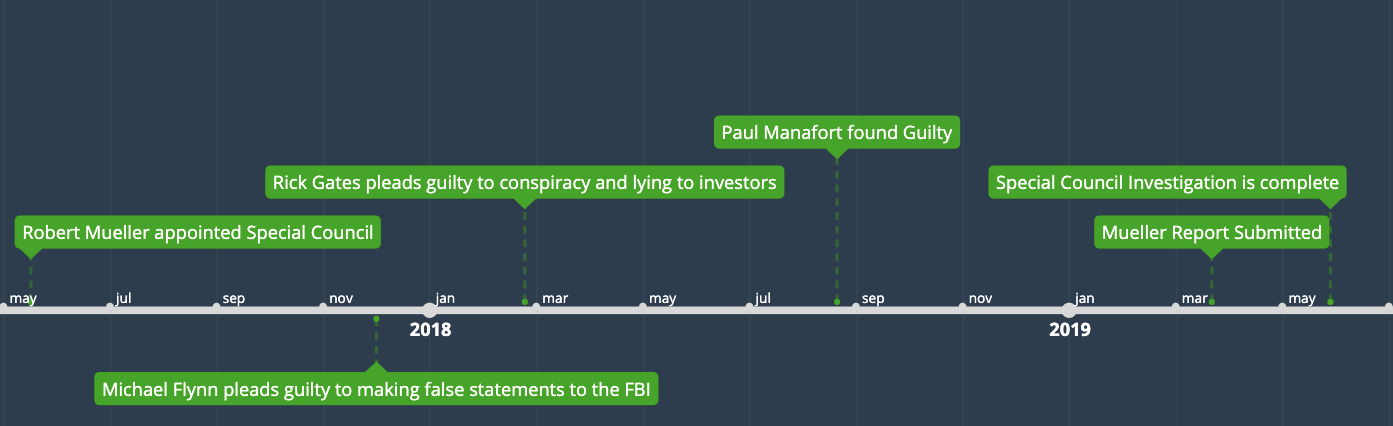 Paul Manafort found Guilty

Rick Gates pleads guilty to conspiracy and lying to investors

Special Council Investigation is complete

Robert Mueller appointed Special Council

Mueller Report Submitted

may jul sep nov jan mar may jul sep nov jan mar may

2018

2019

Michael Flynn pleads guilty to making false statements to the FBI